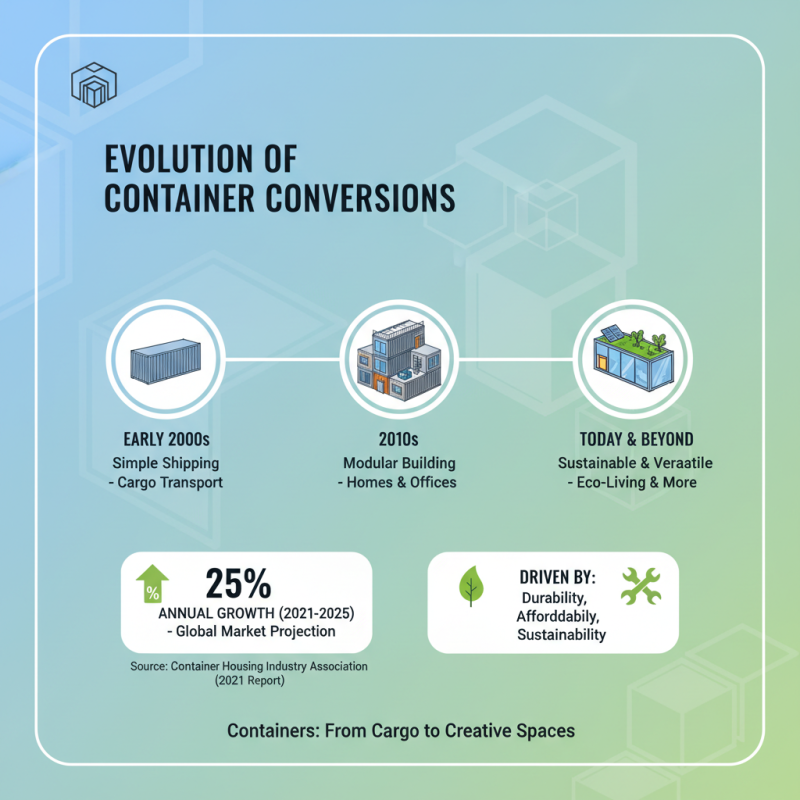 EVOLUTION OF CONTAINER CONVERSIONS

EARLY 2000s
Simple Shipping - Cargo Transport

2010s
Modular Building - Homes & Offices

TODAY & BEYOND
Sustainable & Veraatile - Eco-Living & More

%
25%
ANNUAL GROWTH (2021-2025) - Global Market Projection

Source: Container Housing Industry Association (2021 Report)

DRIVEN BY:
Durability, Afforddabily, Sustainability

Containers: From Cargo to Creative Spaces